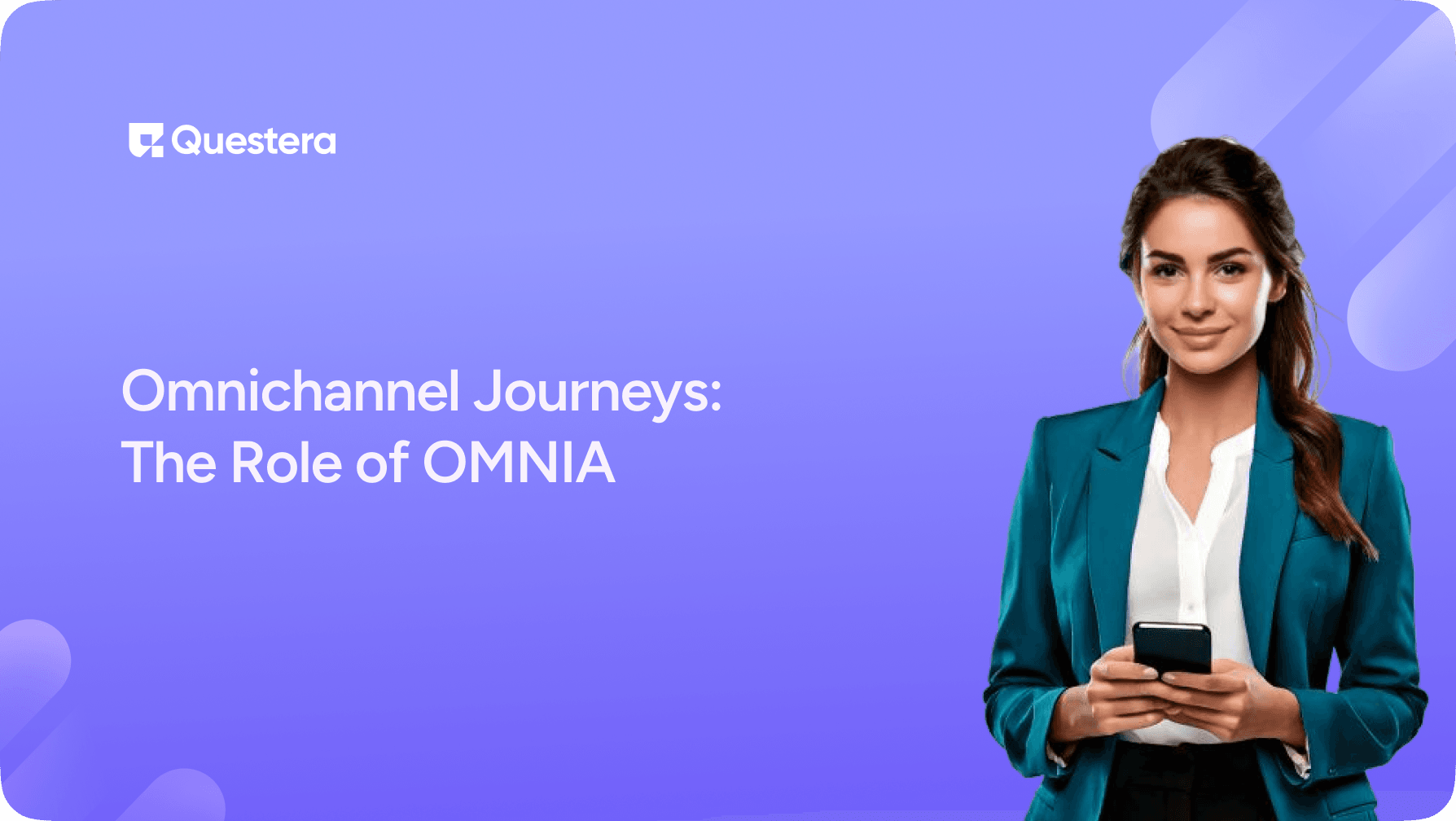 Questera

Omnichannel Journeys: The Role of OMNIA